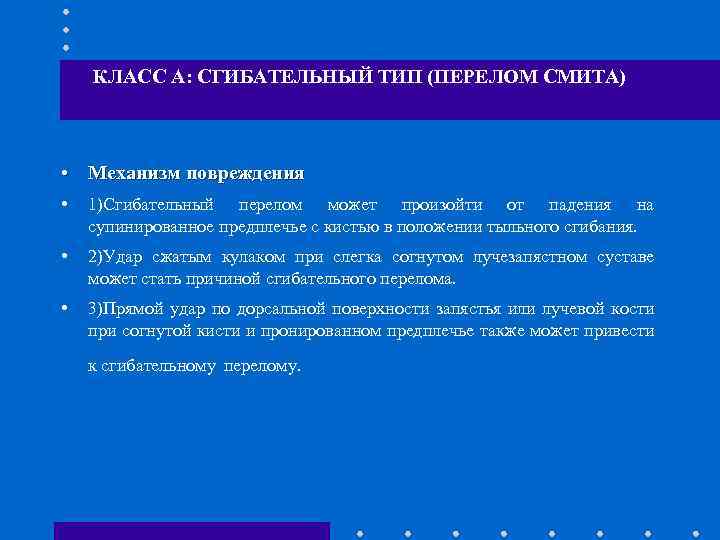 КЛАСС А: СГИБАТЕЛЬНЫЙ ТИП (ПЕРЕЛОМ СМИТА)

• Механизм повреждения

• 1)Сгибательный перелом может произойти от падения на супинированное предплечье с кистью в положении тыльного сгибания.

• 2)Удар сжатым кулаком при слегка согнутом лучезапястном суставе может стать причиной сгибательного перелома.

• 3)Прямой удар по дорсальной поверхности запястья или лучевой кости при согнутой кисти и пронированном предплечье также может привести

к сгибательному перелому.